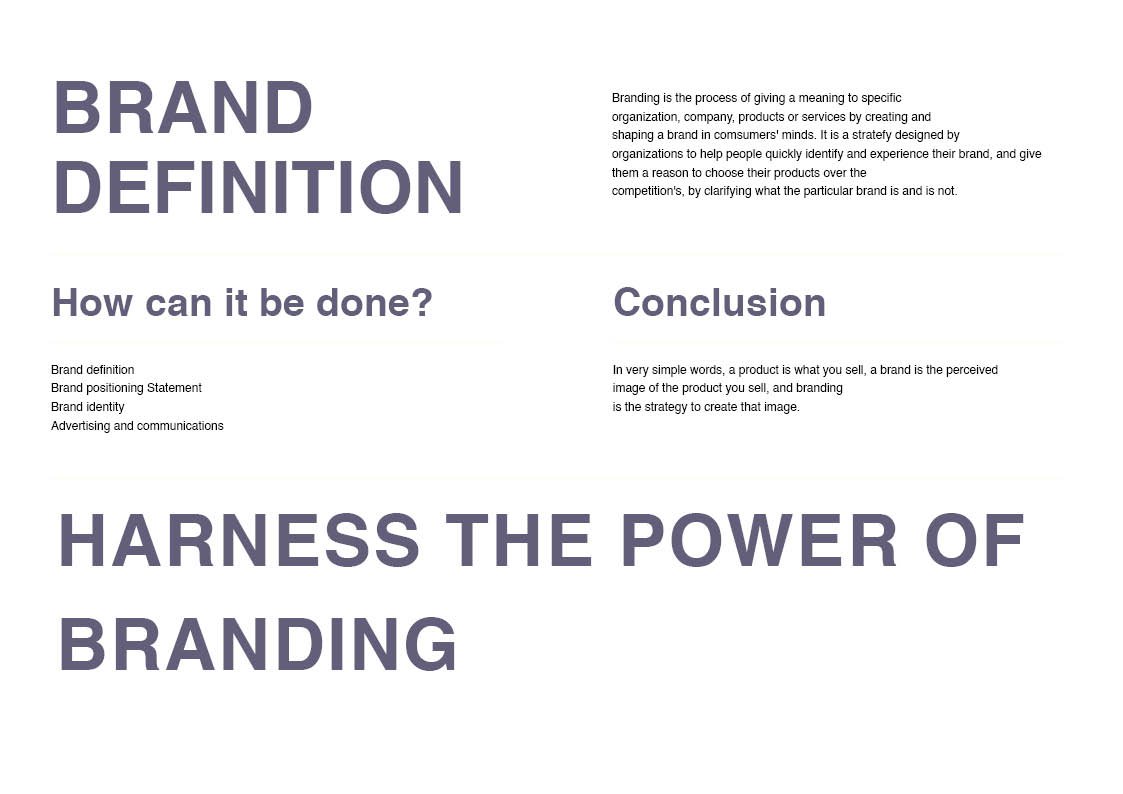 BRAND DEFINITION

Branding is the process of giving a meaning to specific organization, company, products or services by creating and shaping a brand in comsumers' minds. It is a stratefy designed by organizations to help people quickly identify and experience their brand, and give them a reason to choose their products over the competition's, by clarifying what the particular brand is and is not.

How can it be done?

Brand definition
Brand positioning Statement
Brand identity
Advertising and communications

Conclusion

In very simple words, a product is what you sell, a brand is the perceived image of the product you sell, and branding is the strategy to create that image.

HARNESS THE POWER OF BRANDING